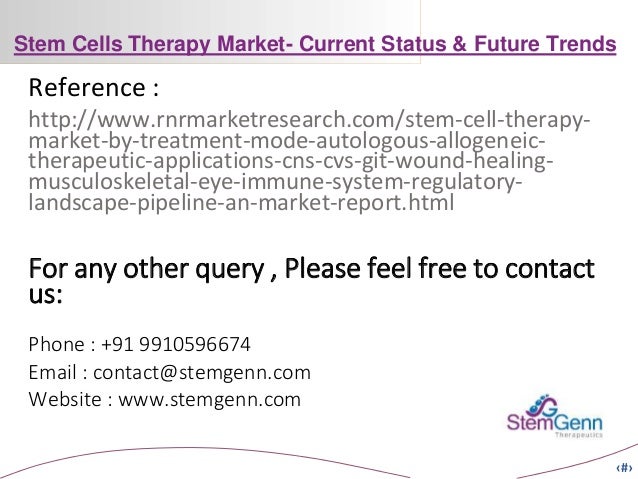 Stem Cells Therapy Market- Current Status & Future Trends

Reference :

http://www.rnrmarketresearch.com/stem-cell-therapy-market-by-treatment-mode-autologous-allogeneic-therapeutic-applications-cns-cvs-git-wound-healing-musculoskeletal-eye-immune-system-regulatory-landscape-pipeline-an-market-report.html

For any other query , Please feel free to contact us:

Phone : +91 9910596674
Email : contact@stemgenn.com
Website : www.stemgenn.com

StemGenn Therapeutics

‹#›